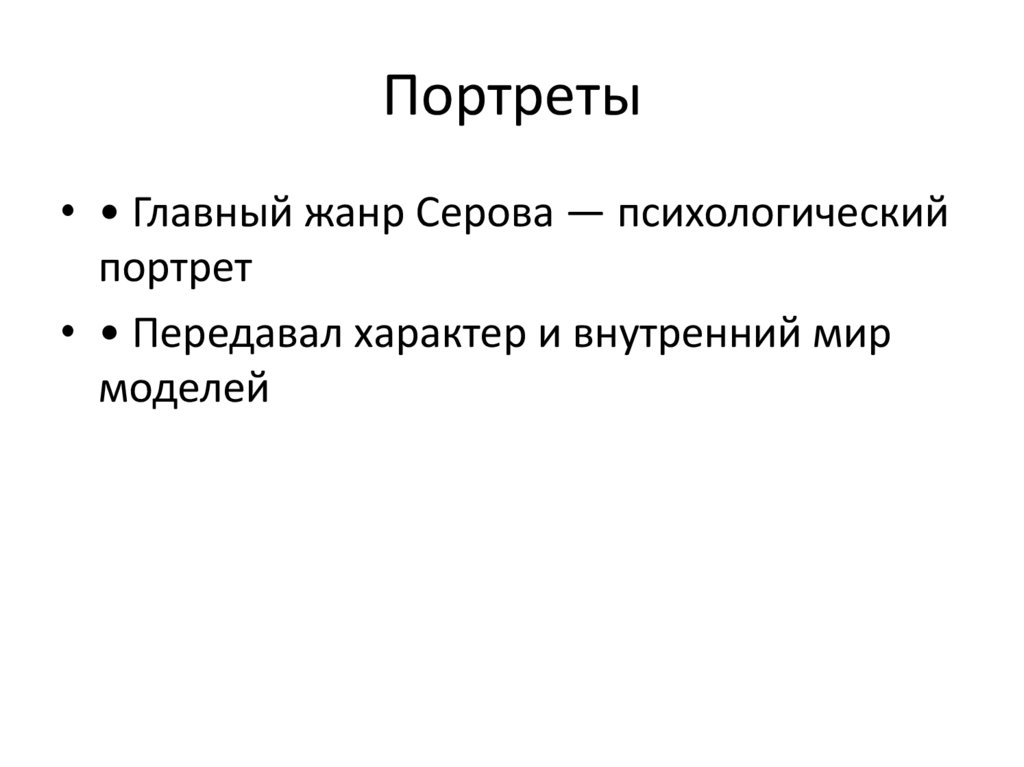 Портреты

• • Главный жанр Серова — психологический портрет

• • Передавал характер и внутренний мир моделей